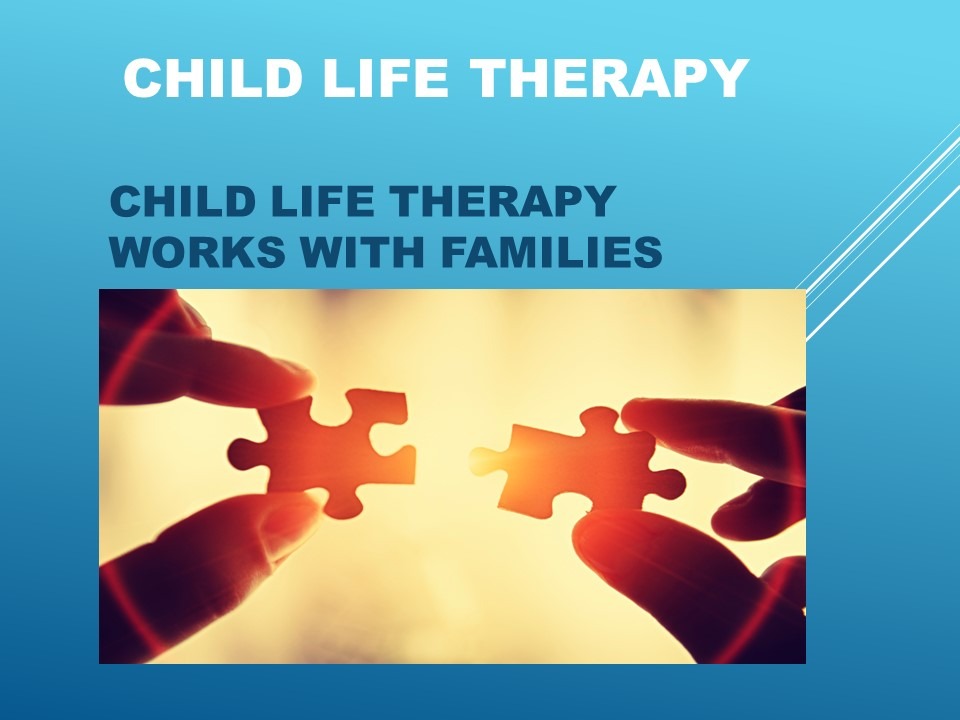 CHILD LIFE THERAPY

CHILD LIFE THERAPY WORKS WITH FAMILIES